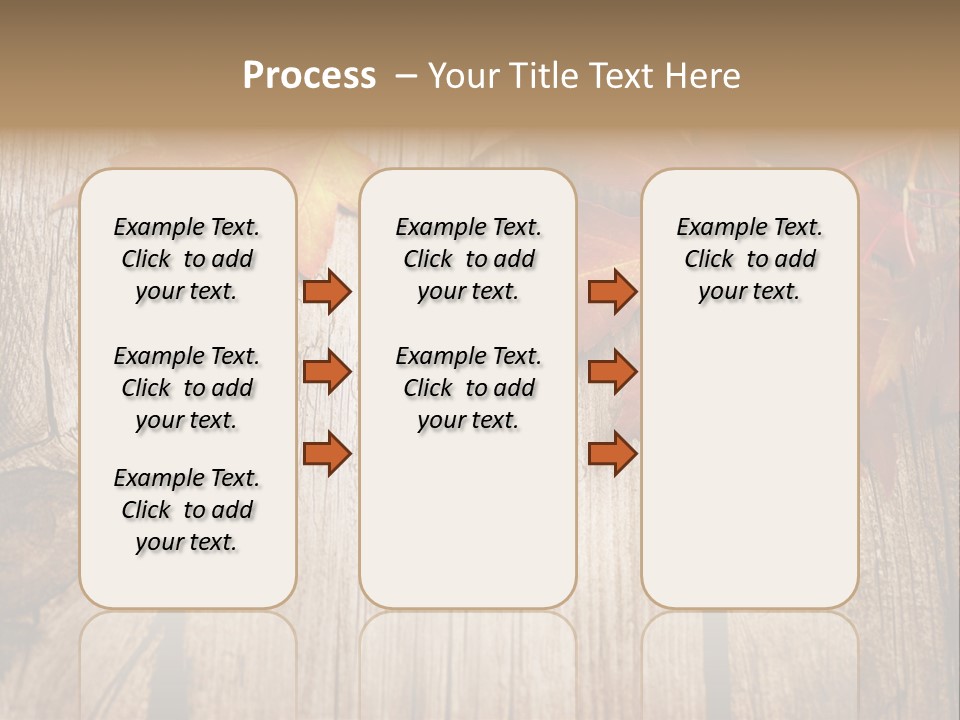 Process – Your Title Text Here

Example Text. Click to add your text.

Example Text. Click to add your text.

Example Text. Click to add your text.

Example Text. Click to add your text.

Example Text. Click to add your text.

Example Text. Click to add your text.